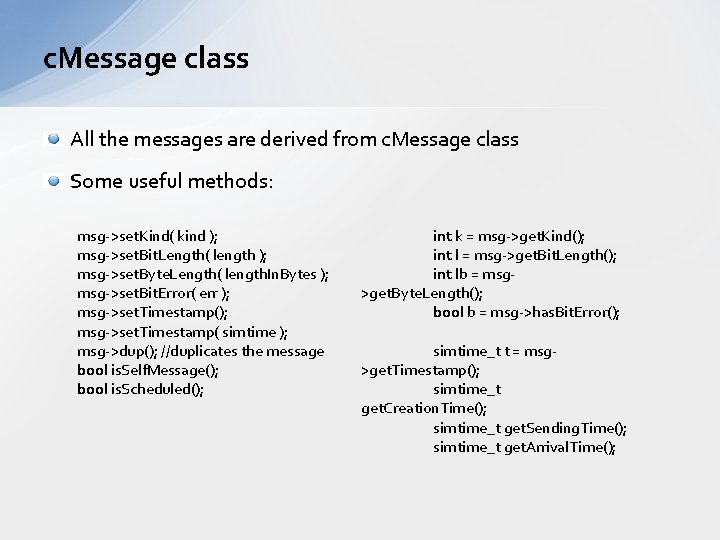 cMessage class

All the messages are derived from cMessage class

Some useful methods:

msg->setKind( kind );
msg->setBitLength( length );
msg->setByteLength( lengthInBytes );
msg->setBitError( err );
msg->setTimestamp();
msg->setTimestamp( simtime );
msg->dup(); //duplicates the message
bool isSelfMessage();
bool isScheduled();

int k = msg->getKind();
int l = msg->getBitLength();
int lb = msg->getByteLength();
bool b = msg->hasBitError();

simtime_t t = msg->getTimestamp();
simtime_t getCreationTime();
simtime_t getSendingTime();
simtime_t getArrivalTime();